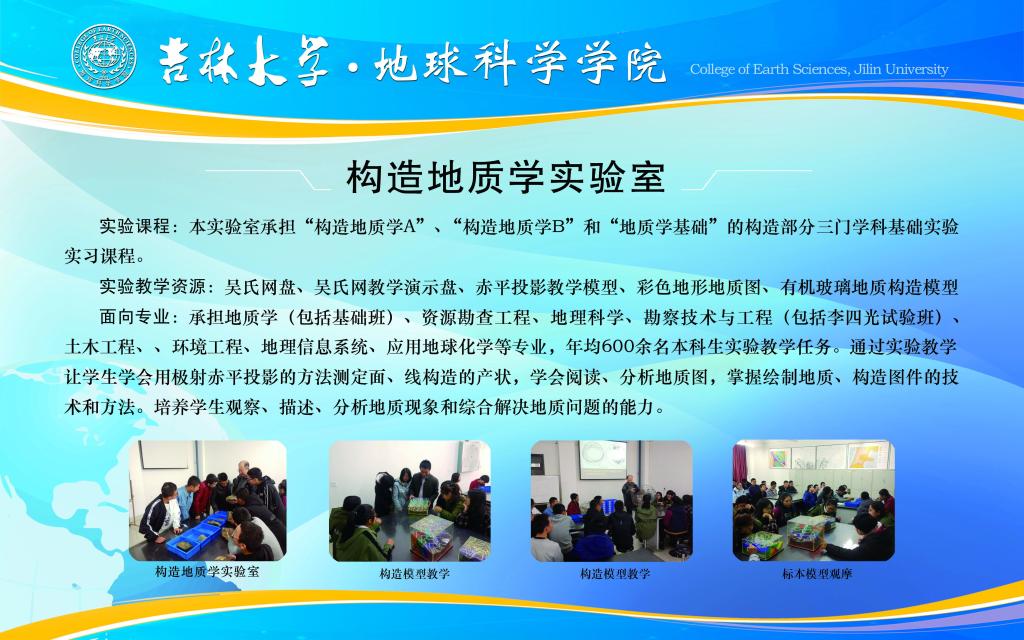 吉林大学·地球科学学院 College of Earth Sciences, Jilin University

构造地质学实验室

实验课程：本实验室承担“构造地质学A”、“构造地质学B”和“地质学基础”的构造部分三门学科基础实验实习课程。

实验教学资源：吴氏网盘、吴氏网教学演示盘、赤平投影教学模型、彩色地形地质图、有机玻璃地质构造模型

面向专业：承担地质学（包括基础班）、资源勘查工程、地理科学、勘察技术与工程（包括李四光试验班）、土木工程、、环境工程、地理信息系统、应用地球化学等专业，年均600余名本科生实验教学任务。通过实验教学让学生学会用极射赤平投影的方法测定面、线构造的产状，学会阅读、分析地质图，掌握绘制地质、构造图件的技术和方法。培养学生观察、描述、分析地质现象和综合解决地质问题的能力。

构造地质学实验室

构造模型教学

构造模型教学

标本模型观摩